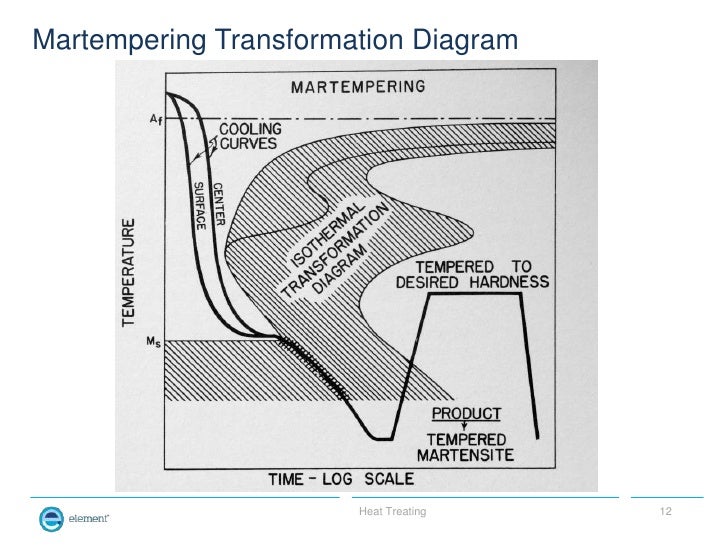 Martempering Transformation Diagram

MARTEMPERING

$A_f$

COOLING CURVES

SURFACE

CENTER

TEMPERATURE

ISOTHERMAL TRANSFORMATION DIAGRAM

TEMPERED TO DESIRED HARDNESS

$M_s$

PRODUCT

TEMPERED MARTENSITE

TIME – LOG SCALE

element

Heat Treating

12